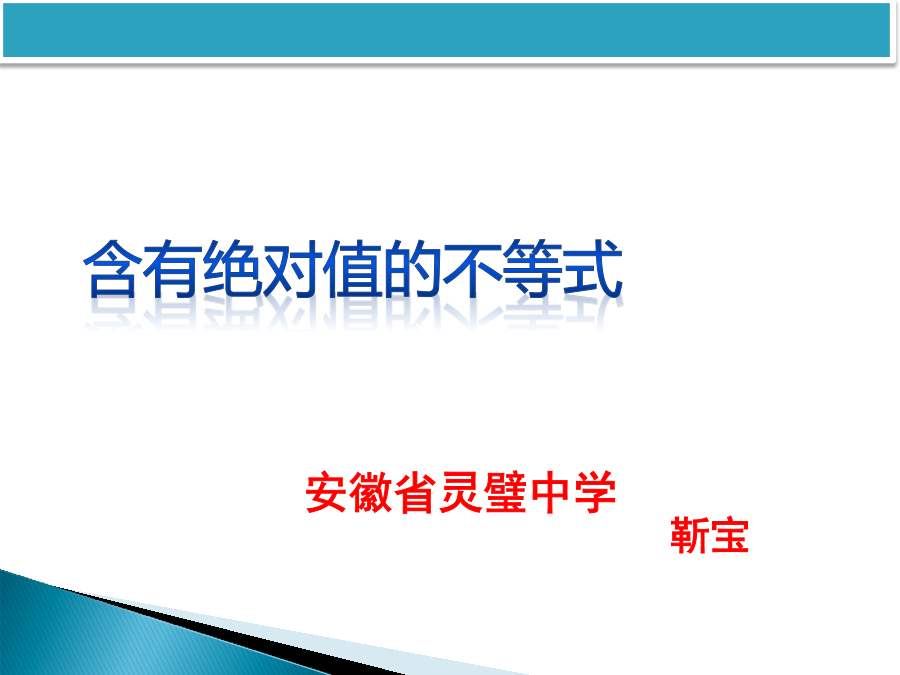 含有绝对值的不等式

安徽省灵璧中学
靳宝